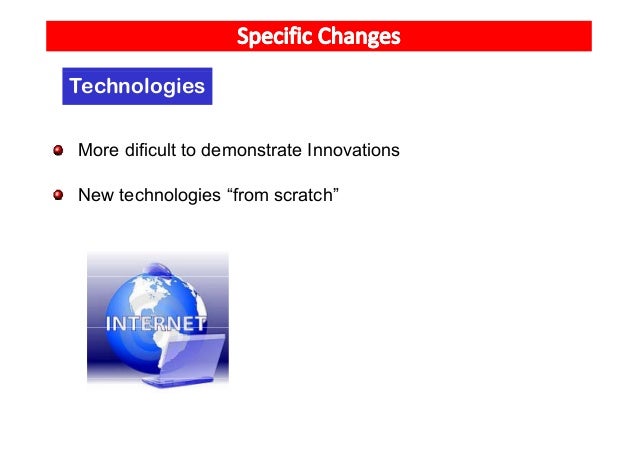 Specific Changes

Technologies

More dificult to demonstrate Innovations

New technologies “from scratch”

INTERNET